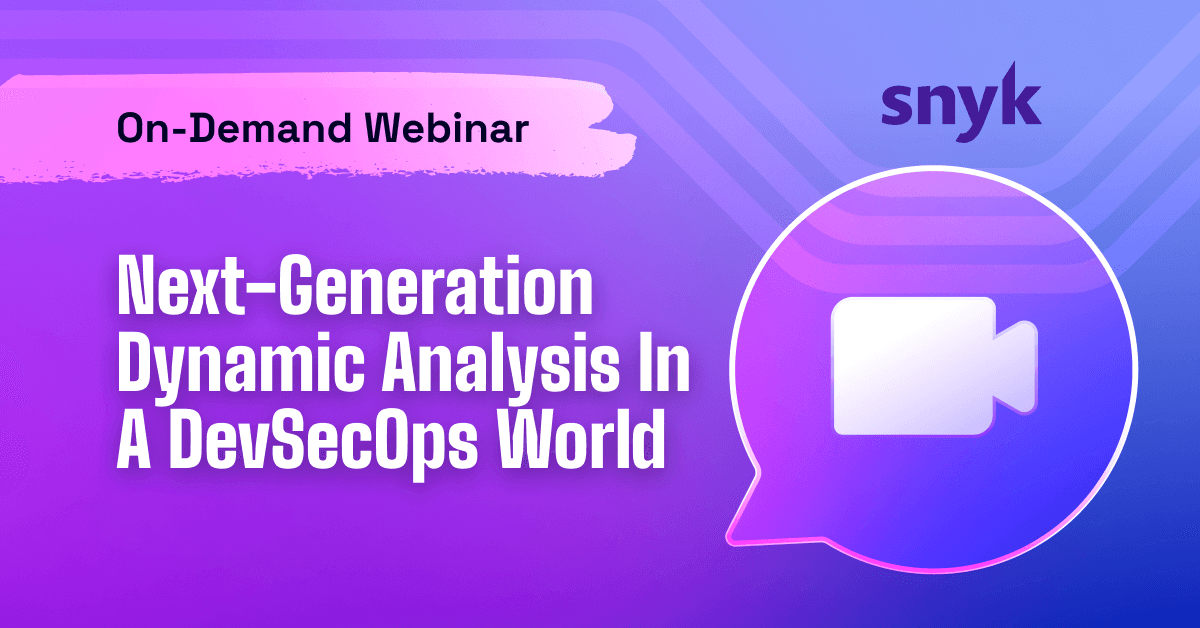 On-Demand Webinar

snyk

Next-Generation Dynamic Analysis In A DevSecOps World